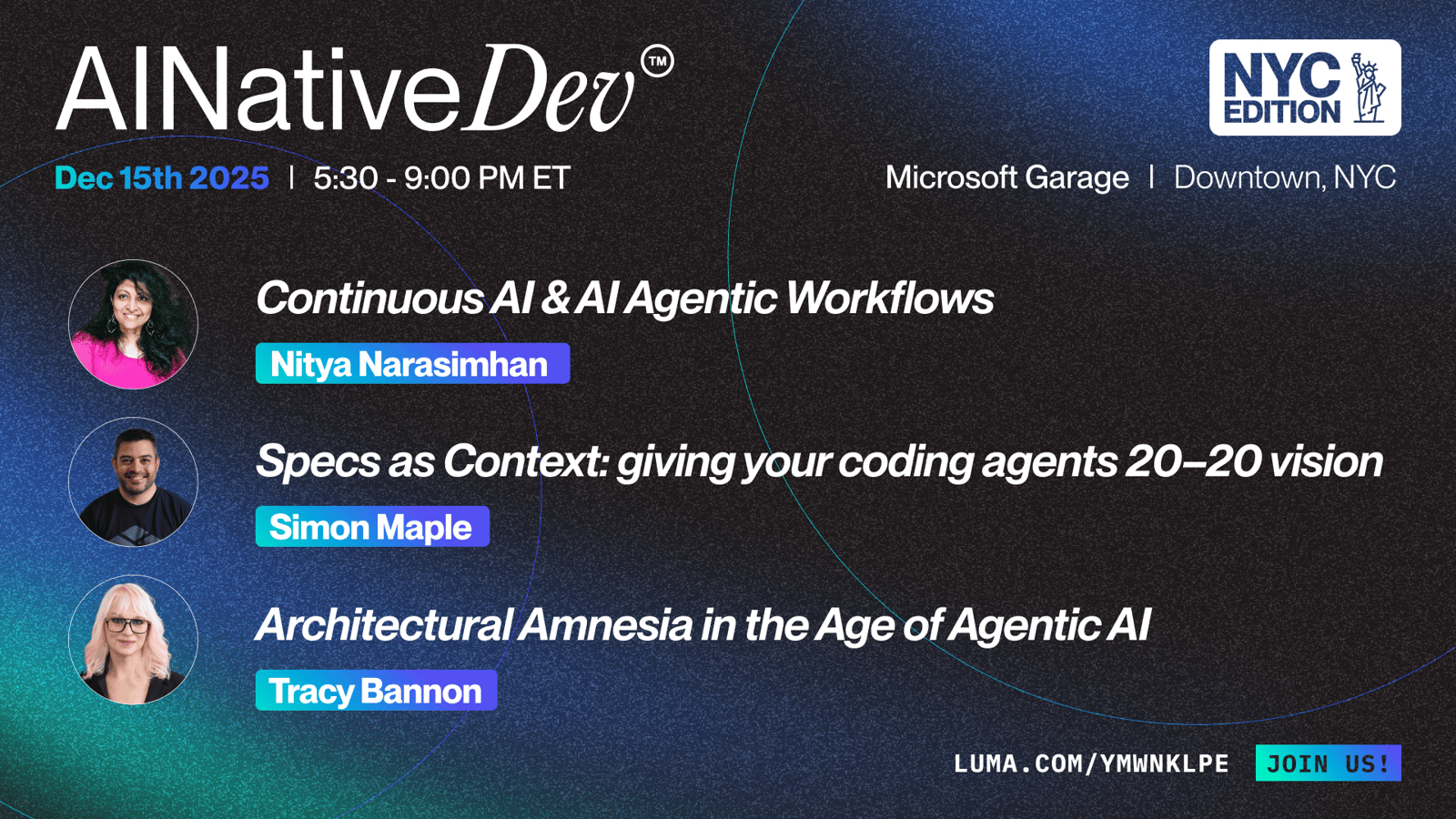 AINativeDev™

NYC EDITION

Dec 15th 2025 | 5:30 - 9:00 PM ET

Microsoft Garage | Downtown, NYC

Continuous AI & AI Agentic Workflows

Nitya Narasimhan

Specs as Context: giving your coding agents 20–20 vision

Simon Maple

Architectural Amnesia in the Age of Agentic AI

Tracy Bannon

LUMA.COM/YMWNKLPE JOIN US!